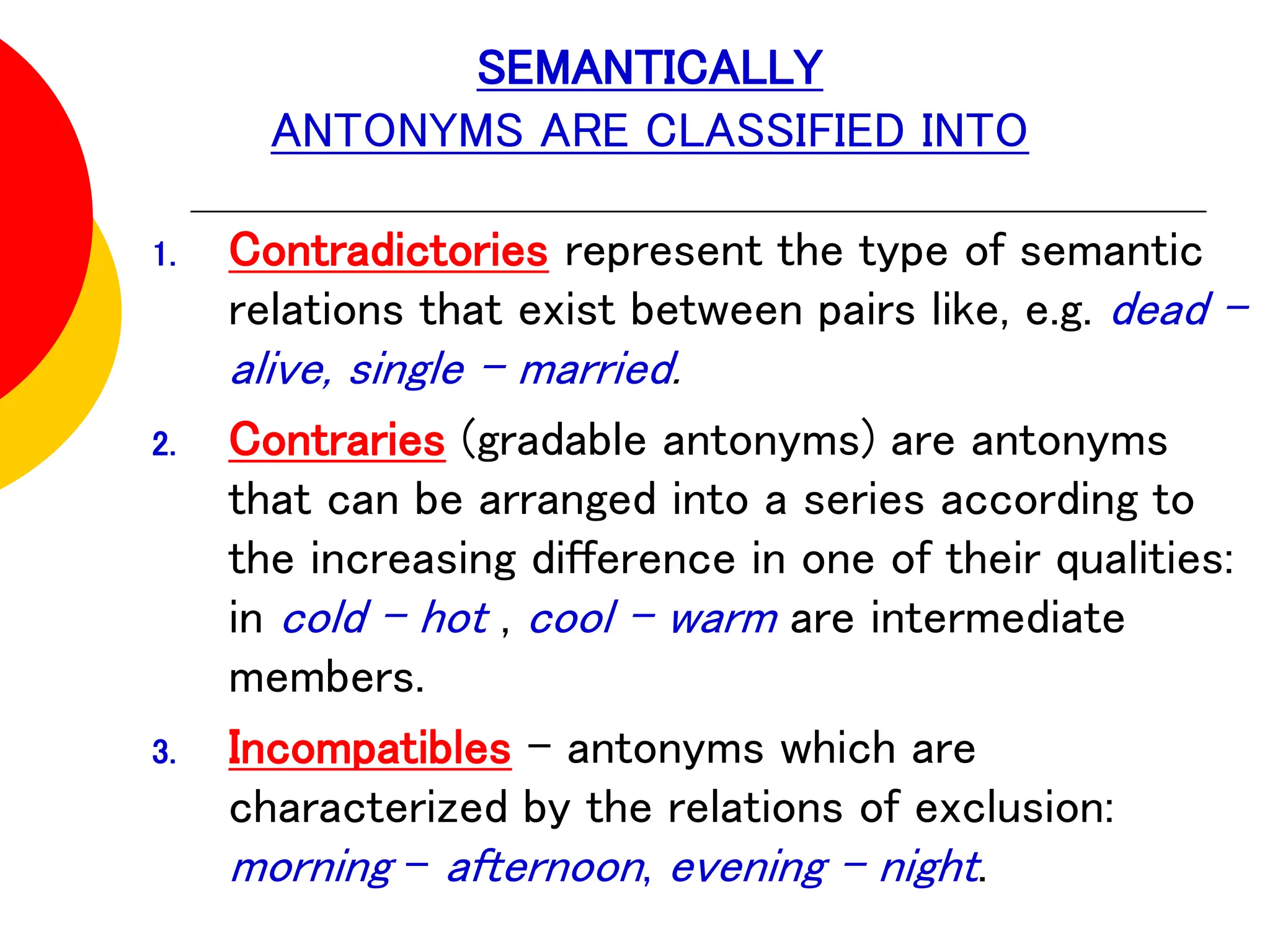 SEMANTICALLY
ANTONYMS ARE CLASSIFIED INTO

1. Contradictories represent the type of semantic relations that exist between pairs like, e.g. dead – alive, single – married.

2. Contraries (gradable antonyms) are antonyms that can be arranged into a series according to the increasing difference in one of their qualities: in cold – hot , cool – warm are intermediate members.

3. Incompatibles – antonyms which are characterized by the relations of exclusion: morning – afternoon, evening – night.